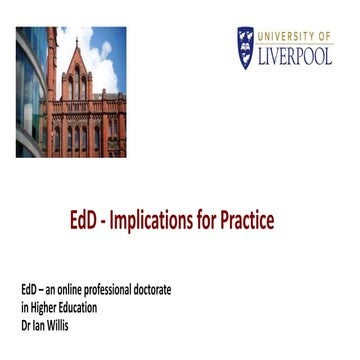 UNIVERSITY OF
LIVERPOOL

EdD - Implications for Practice

EdD – an online professional doctorate
in Higher Education
Dr Ian Willis